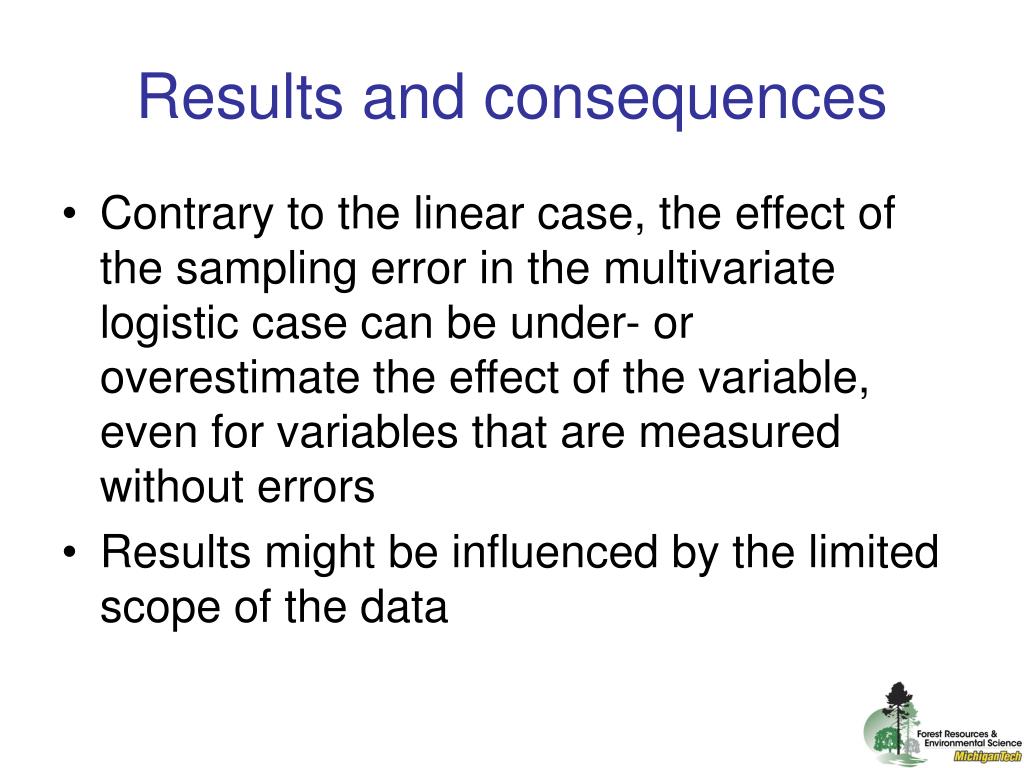 Results and consequences

• Contrary to the linear case, the effect of the sampling error in the multivariate logistic case can be under- or overestimate the effect of the variable, even for variables that are measured without errors

• Results might be influenced by the limited scope of the data

Forest Resources & Environmental Science
MichiganTech